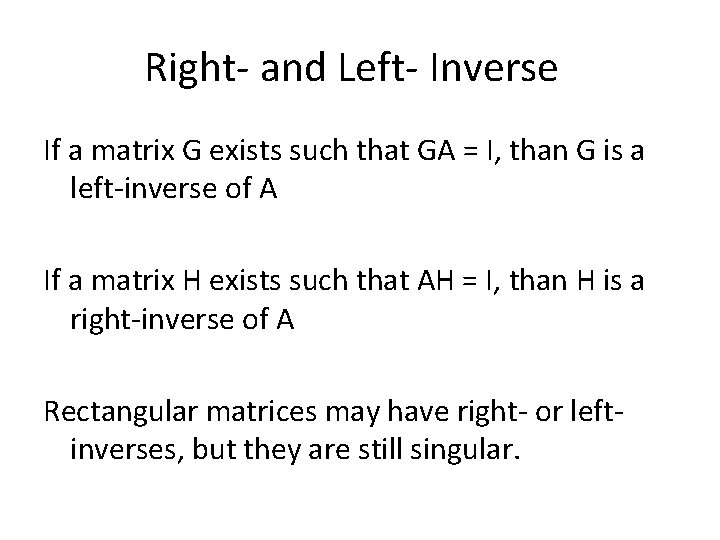 Right- and Left- Inverse

If a matrix G exists such that GA = I, than G is a left-inverse of A

If a matrix H exists such that AH = I, than H is a right-inverse of A

Rectangular matrices may have right- or left-inverses, but they are still singular.